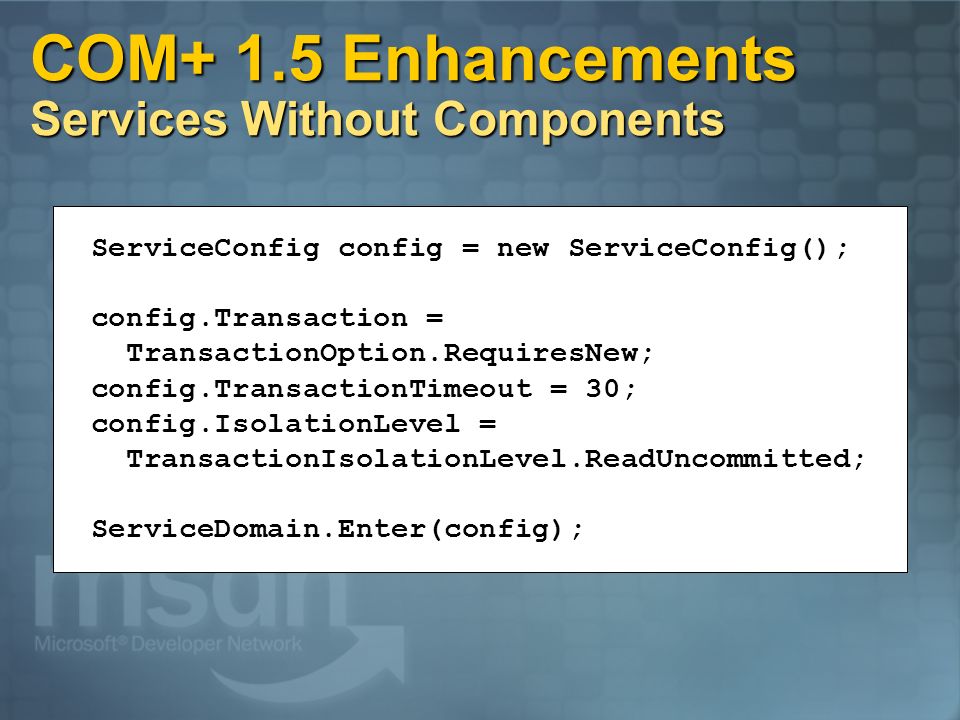 COM+ 1.5 Enhancements
Services Without Components

ServiceConfig config = new ServiceConfig();

config.Transaction =
  TransactionOption.RequiresNew;
config.TransactionTimeout = 30;
config.IsolationLevel =
  TransactionIsolationLevel.ReadUncommitted;

ServiceDomain.Enter(config);

msdn
Microsoft® Developer Network